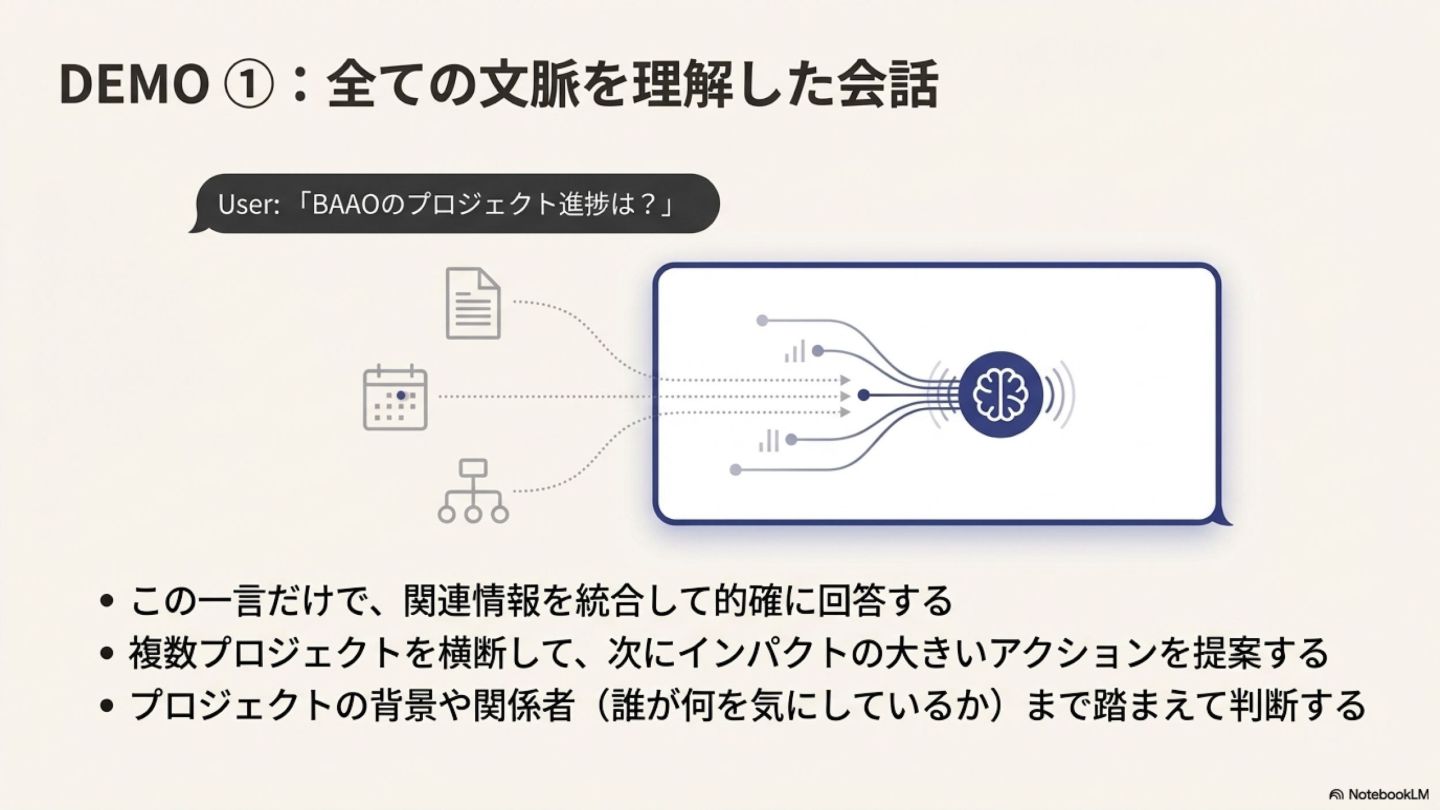 DEMO ①：全ての文脈を理解した会話

User:「BAAOのプロジェクト進捗は？」

• この一言だけで、関連情報を統合して的確に回答する
• 複数プロジェクトを横断して、次にインパクトの大きいアクションを提案する
• プロジェクトの背景や関係者（誰が何を気にしているか）まで踏まえて判断する

NotebookLM